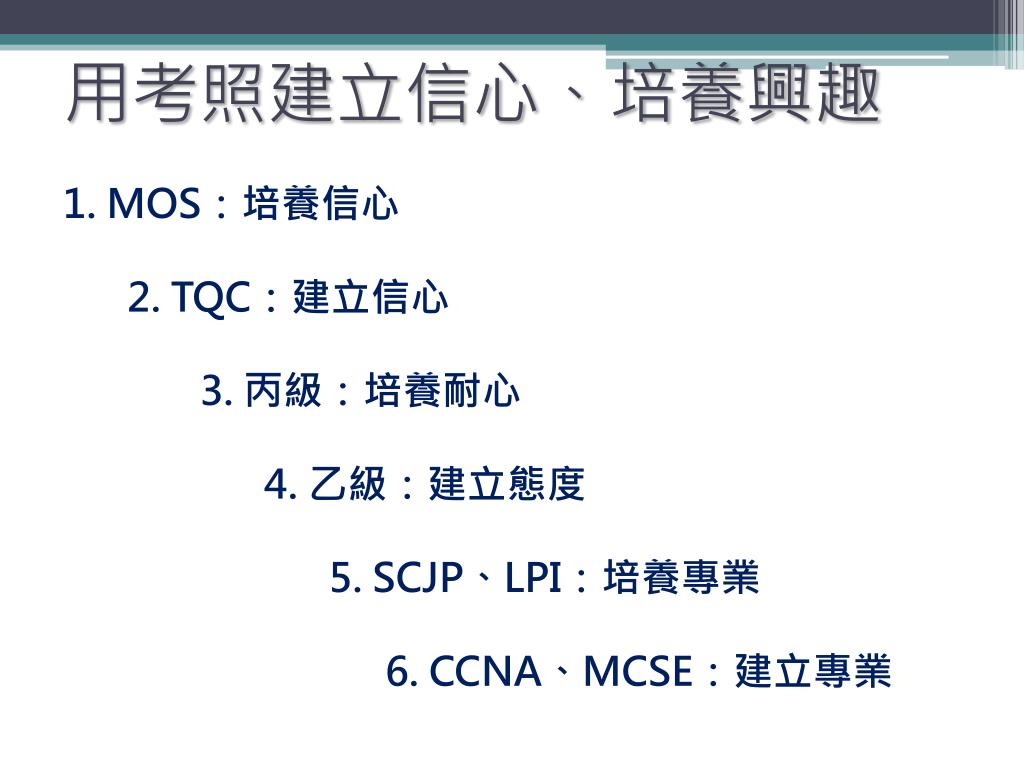 用考照建立信心、培養興趣

1. MOS：培養信心

2. TQC：建立信心

3. 丙級：培養耐心

4. 乙級：建立態度

5. SCJP、LPI：培養專業

6. CCNA、MCSE：建立專業